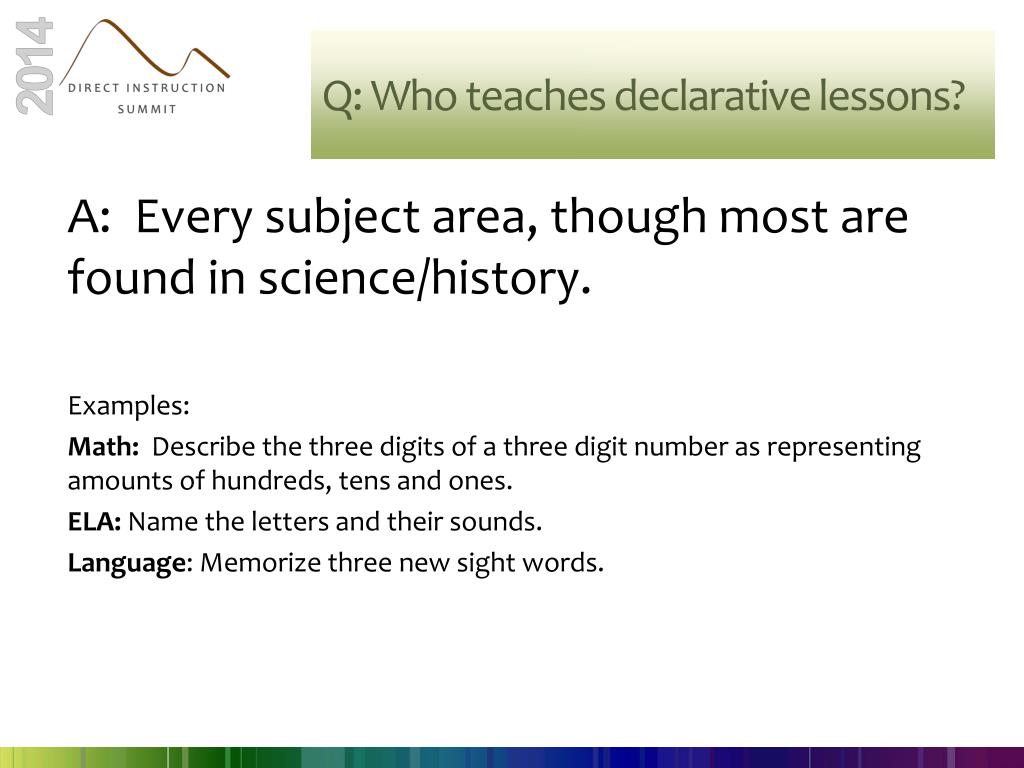 2014

DIRECT INSTRUCTION SUMMIT

Q: Who teaches declarative lessons?

A: Every subject area, though most are found in science/history.

Examples:

Math: Describe the three digits of a three digit number as representing amounts of hundreds, tens and ones.

ELA: Name the letters and their sounds.

Language: Memorize three new sight words.